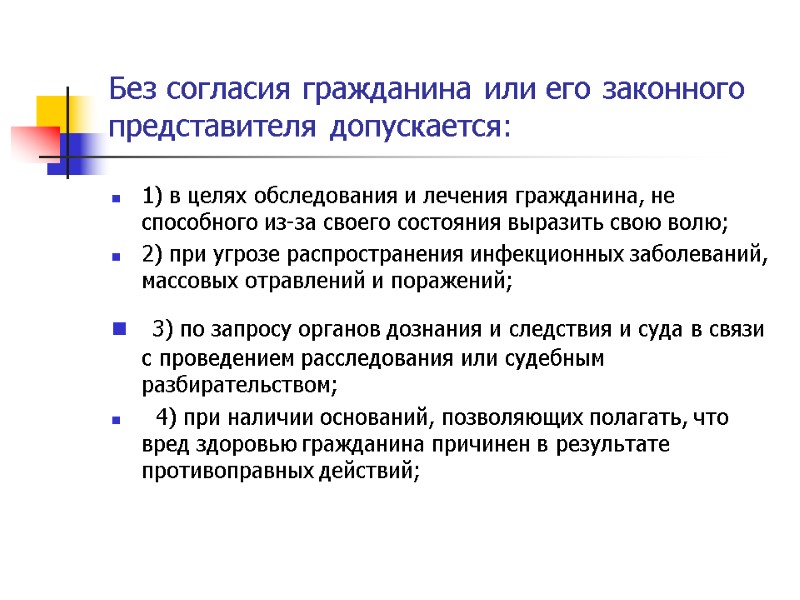 Без согласия гражданина или его законного представителя допускается:

1) в целях обследования и лечения гражданина, не способного из-за своего состояния выразить свою волю;

2) при угрозе распространения инфекционных заболеваний, массовых отравлений и поражений;

3) по запросу органов дознания и следствия и суда в связи с проведением расследования или судебным разбирательством;

4) при наличии оснований, позволяющих полагать, что вред здоровью гражданина причинен в результате противоправных действий;